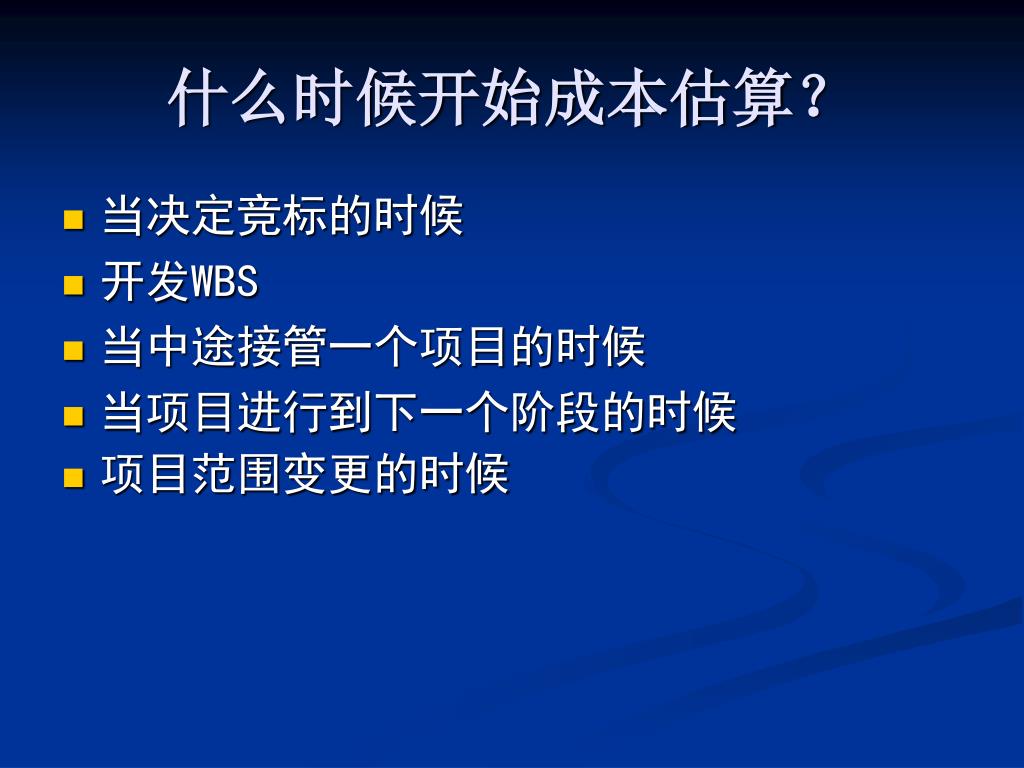 什么时候开始成本估算？

- 当决定竞标的时候
- 开发WBS
- 当中途接管一个项目的时候
- 当项目进行到下一个阶段的时候
- 项目范围变更的时候